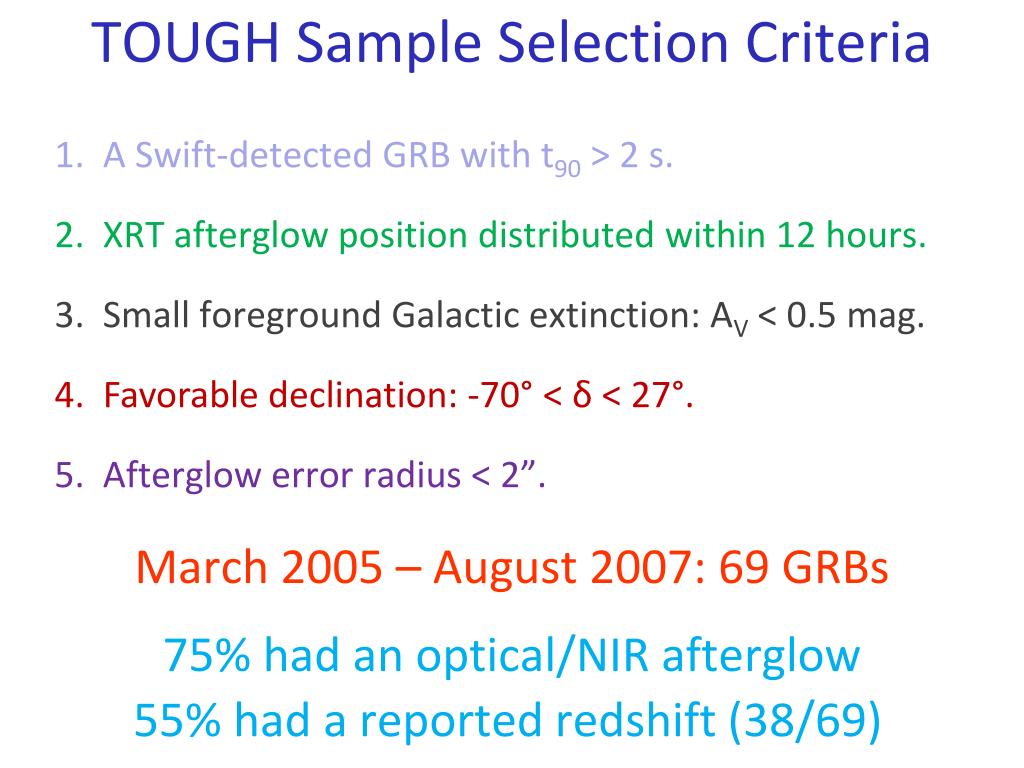 TOUGH Sample Selection Criteria

1. A Swift-detected GRB with $t_{90}$ > 2 s.

2. XRT afterglow position distributed within 12 hours.

3. Small foreground Galactic extinction: $A_V$ < 0.5 mag.

4. Favorable declination: -70° < δ < 27°.

5. Afterglow error radius < 2”.

March 2005 – August 2007: 69 GRBs

75% had an optical/NIR afterglow
55% had a reported redshift (38/69)